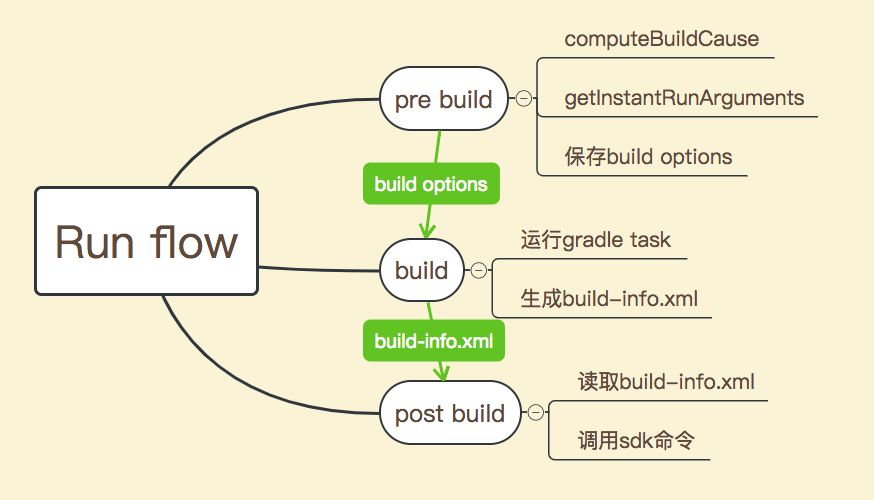 Run flow

pre build

computeBuildCause

getInstantRunArguments

保存build options

build options

build

运行gradle task

生成build-info.xml

build-info.xml

post build

读取build-info.xml

调用sdk命令